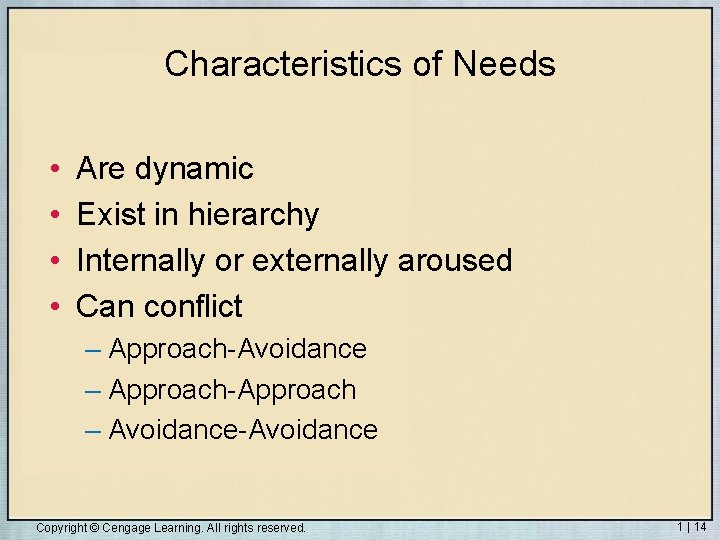 Characteristics of Needs

• Are dynamic
• Exist in hierarchy
• Internally or externally aroused
• Can conflict
– Approach-Avoidance
– Approach-Approach
– Avoidance-Avoidance

Copyright © Cengage Learning. All rights reserved.

1 | 14